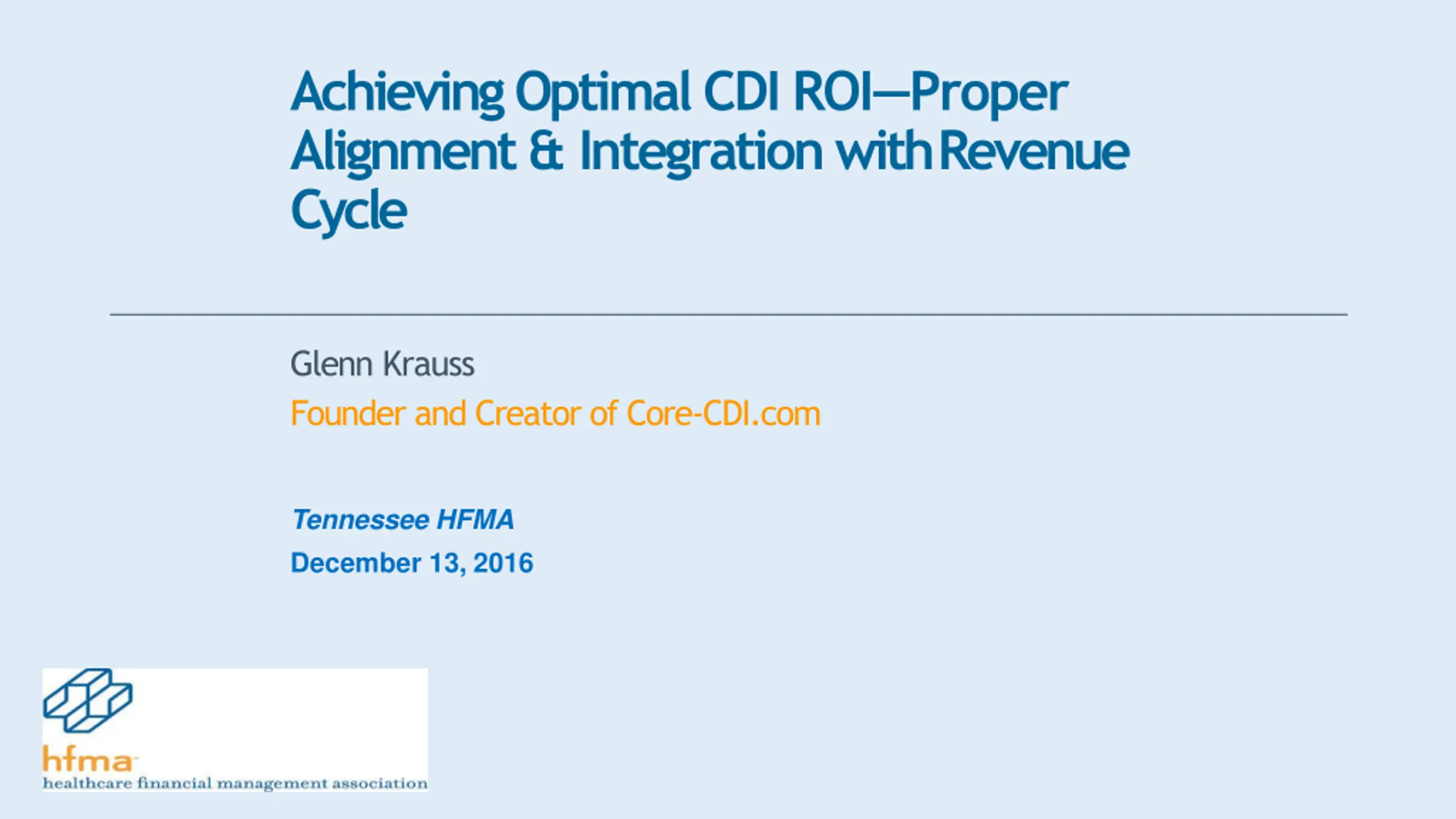 Achieving Optimal CDI ROI—Proper Alignment & Integration with Revenue Cycle

Glenn Krauss

Founder and Creator of Core-CDI.com

Tennessee HFMA

December 13, 2016

hfma

healthcare financial management association